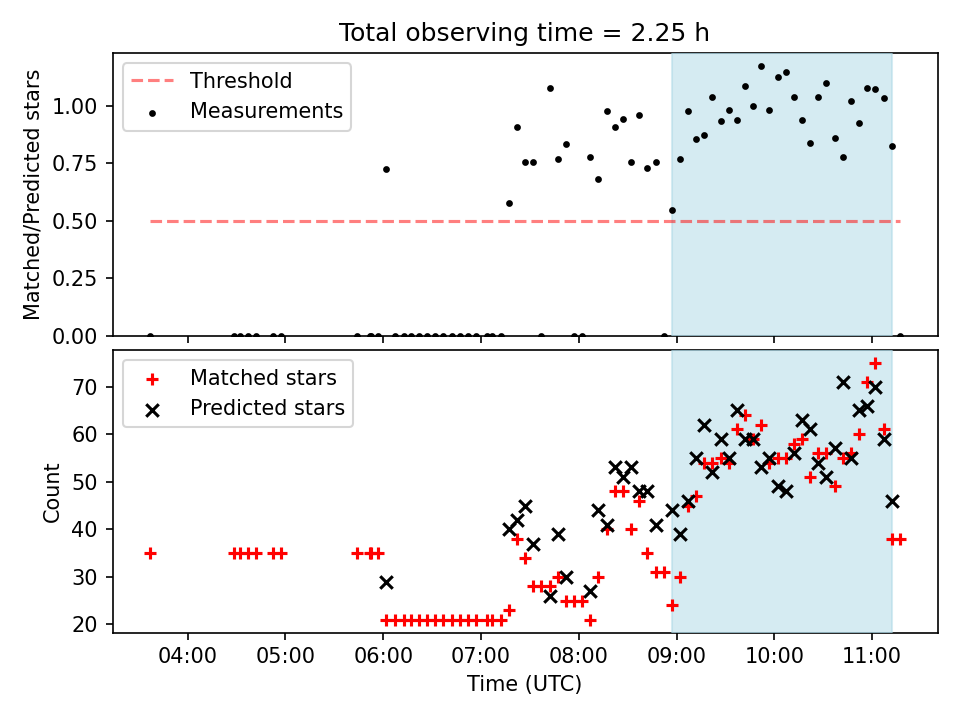 Total observing time = 2.25 h

Threshold
Measurements

Matched/Predicted stars

1.00
0.75
0.50
0.25
0.00

Matched stars
Predicted stars

Count

70
60
50
40
30
20

04:00 05:00 06:00 07:00 08:00 09:00 10:00 11:00

Time (UTC)